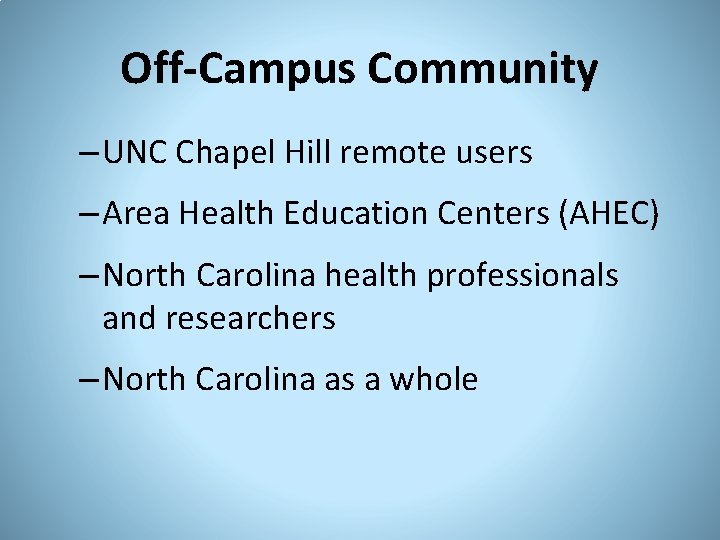 Off-Campus Community

–UNC Chapel Hill remote users

–Area Health Education Centers (AHEC)

–North Carolina health professionals and researchers

–North Carolina as a whole